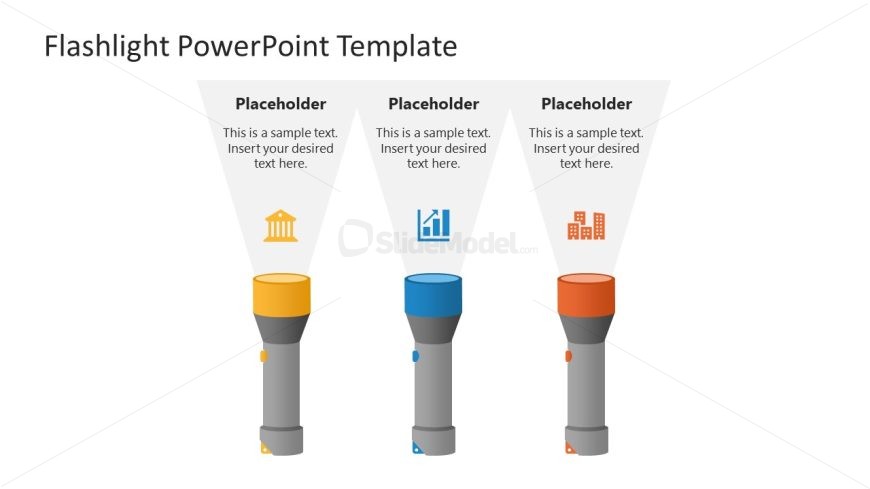 Flashlight PowerPoint Template

Placeholder

This is a sample text. Insert your desired text here.

Placeholder

This is a sample text. Insert your desired text here.

Placeholder

This is a sample text. Insert your desired text here.

SlideModel.com